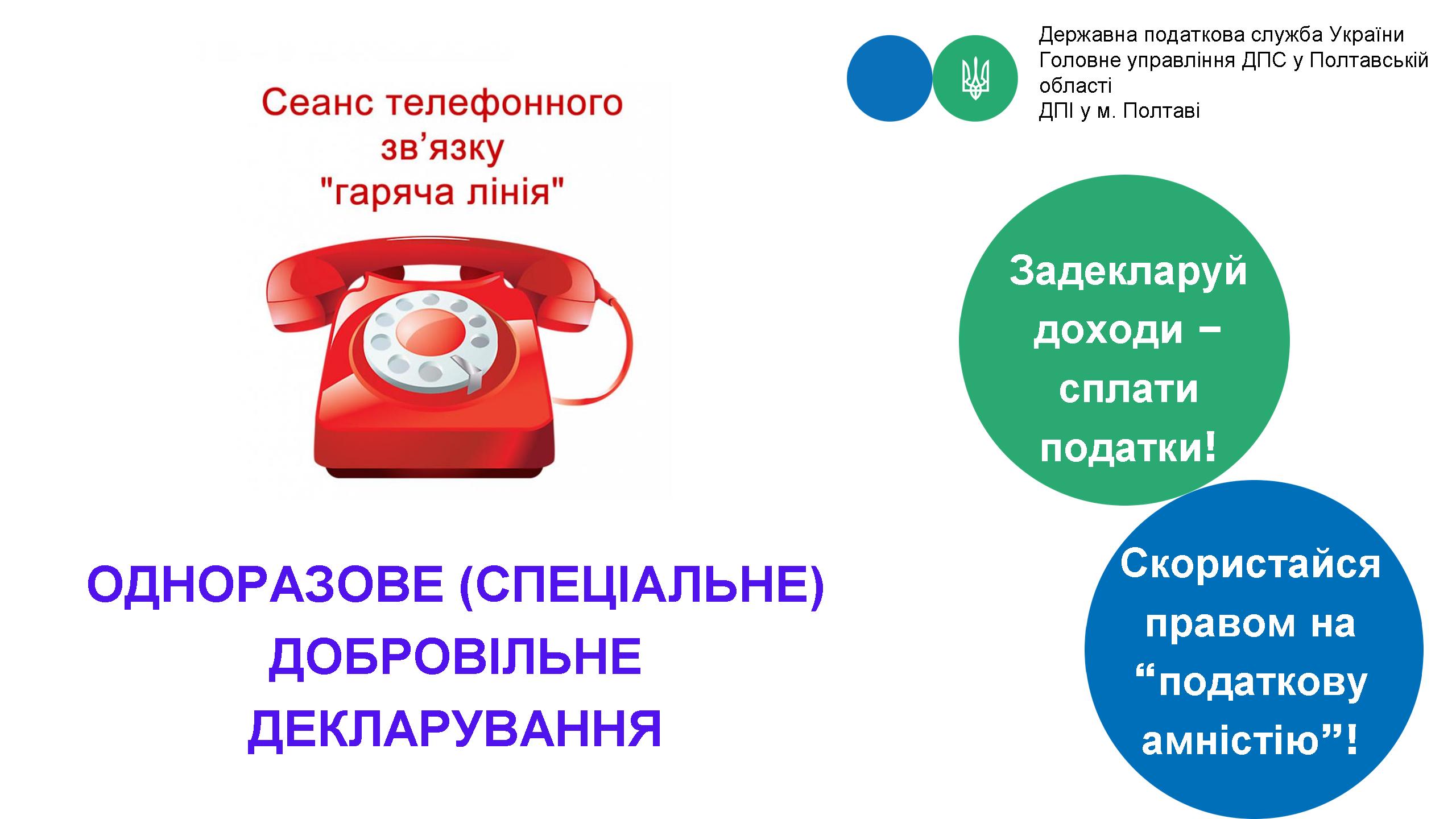 Державна податкова служба України
Головне управління ДПС у Полтавській області
ДПІ у м. Полтаві

Сеанс телефонного зв’язку "гаряча лінія"

Задекларуй доходи – сплати податки!

Скористайся правом на “податкову амністію”!

ОДНОРАЗОВЕ (СПЕЦІАЛЬНЕ) ДОБРОВІЛЬНЕ ДЕКЛАРУВАННЯ